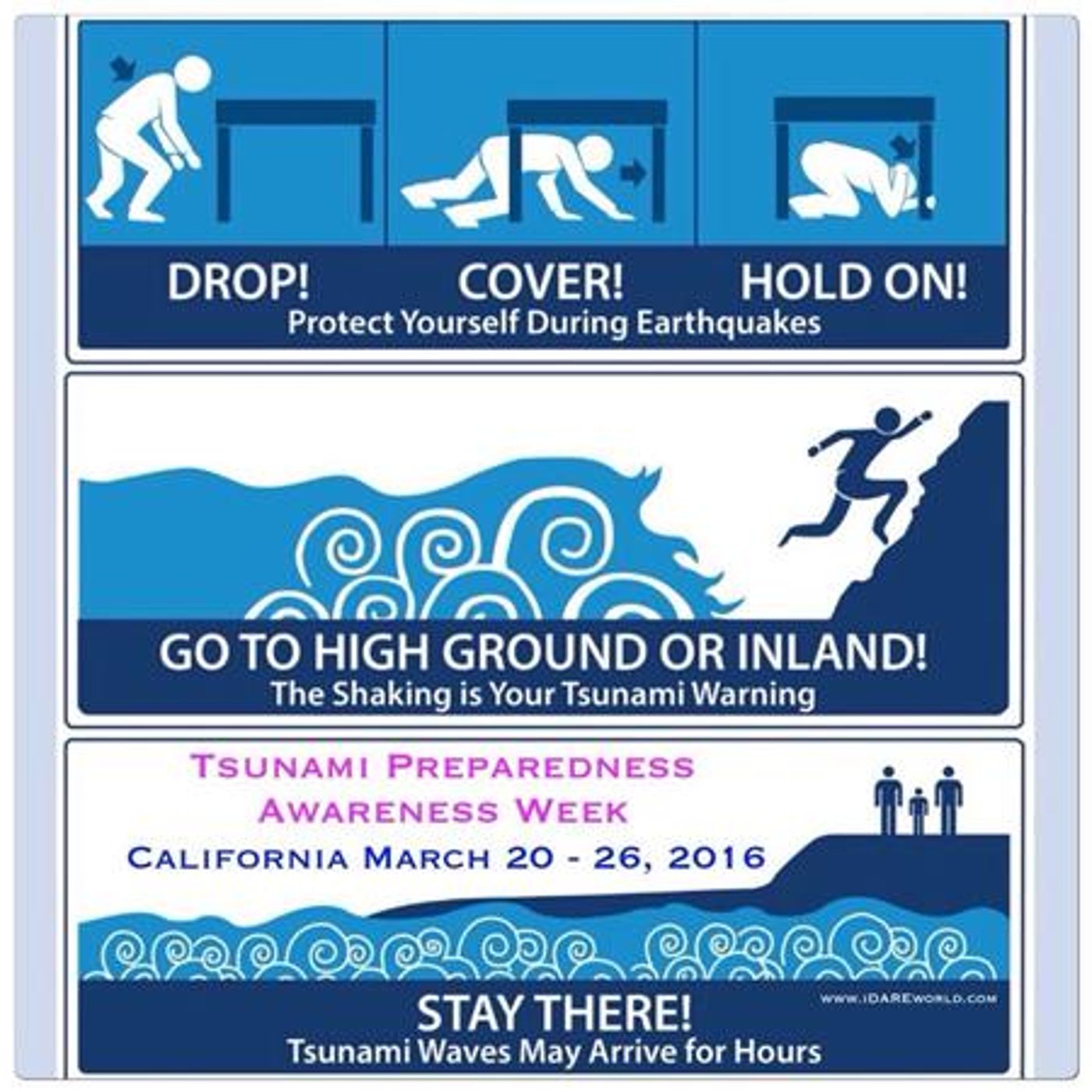 DROP! COVER! HOLD ON!
Protect Yourself During Earthquakes

GO TO HIGH GROUND OR INLAND!
The Shaking is Your Tsunami Warning

TSUNAMI PREPAREDNESS
AWARENESS WEEK
CALIFORNIA MARCH 20 - 26, 2016

WWW.IDAREWORLD.COM

STAY THERE!
Tsunami Waves May Arrive for Hours